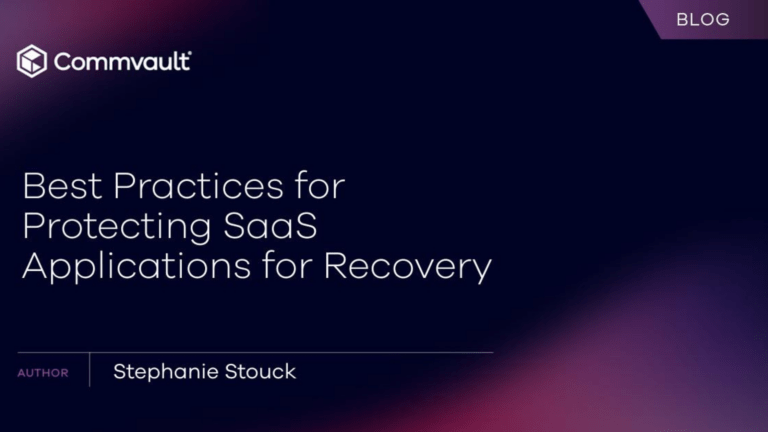 BLOG

Commvault

Best Practices for Protecting SaaS Applications for Recovery

AUTHOR

Stephanie Stouck